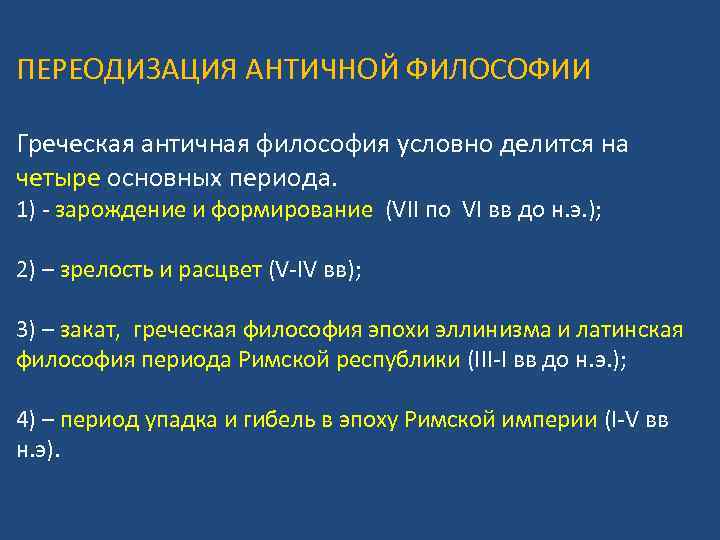 ПЕРЕОДИЗАЦИЯ АНТИЧНОЙ ФИЛОСОФИИ

Греческая античная философия условно делится на четыре основных периода.
1) - зарождение и формирование (VII по VI вв до н.э.);

2) – зрелость и расцвет (V-IV вв);

3) – закат, греческая философия эпохи эллинизма и латинская философия периода Римской республики (III-I вв до н.э.);

4) – период упадка и гибель в эпоху Римской империи (I-V вв н.э).